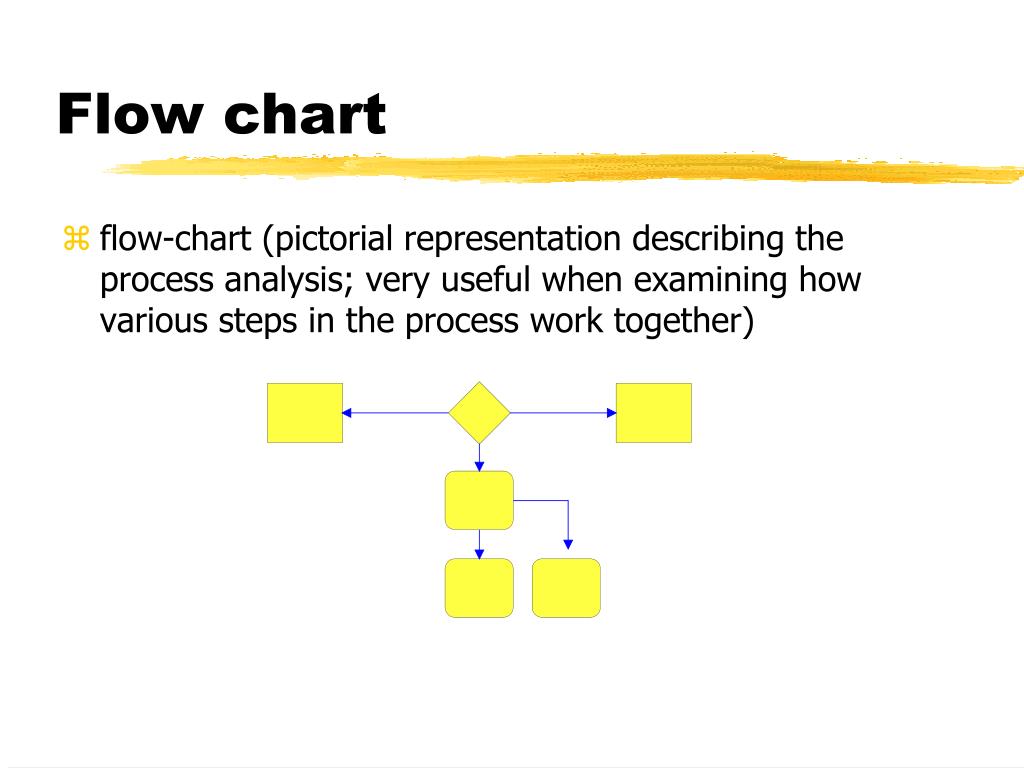 Flow chart

⌘ flow-chart (pictorial representation describing the process analysis; very useful when examining how various steps in the process work together)